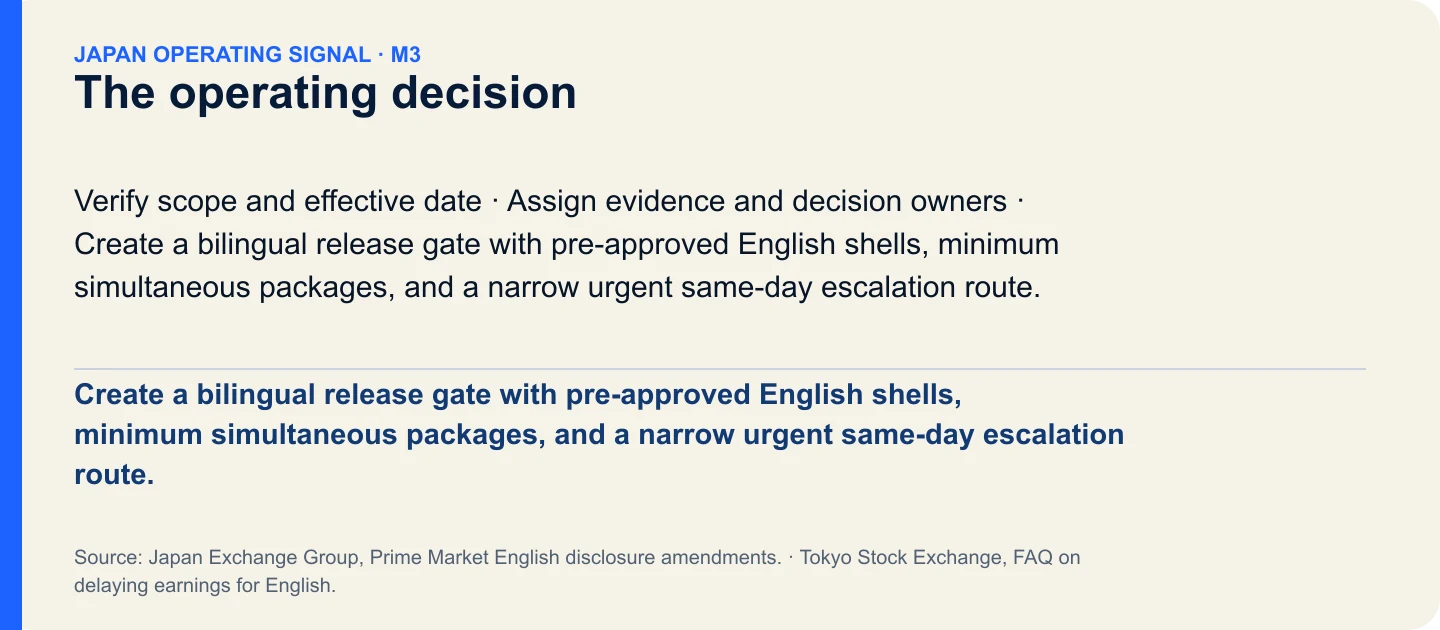 JAPAN OPERATING SIGNAL · M3
The operating decision

Verify scope and effective date · Assign evidence and decision owners · Create a bilingual release gate with pre-approved English shells, minimum simultaneous packages, and a narrow urgent same-day escalation route.

Create a bilingual release gate with pre-approved English shells, minimum simultaneous packages, and a narrow urgent same-day escalation route.

Source: Japan Exchange Group, Prime Market English disclosure amendments. · Tokyo Stock Exchange, FAQ on delaying earnings for English.